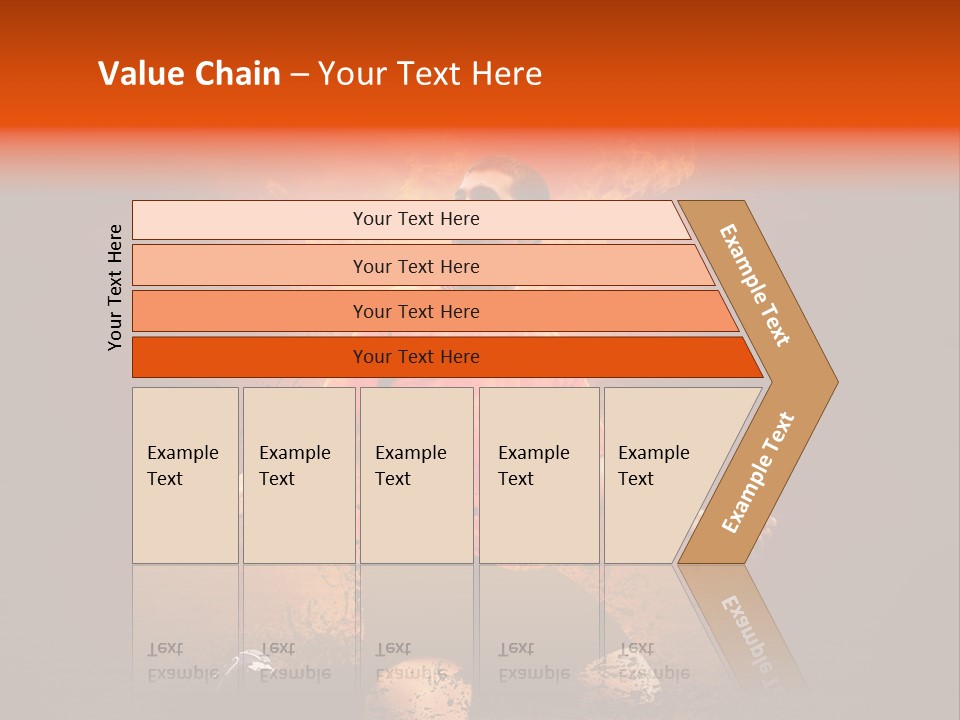 Value Chain – Your Text Here

Your Text Here

Your Text Here

Your Text Here

Your Text Here

Your Text Here

Example Text

Example Text

Example Text

Example Text

Example Text

Example Text

Example Text